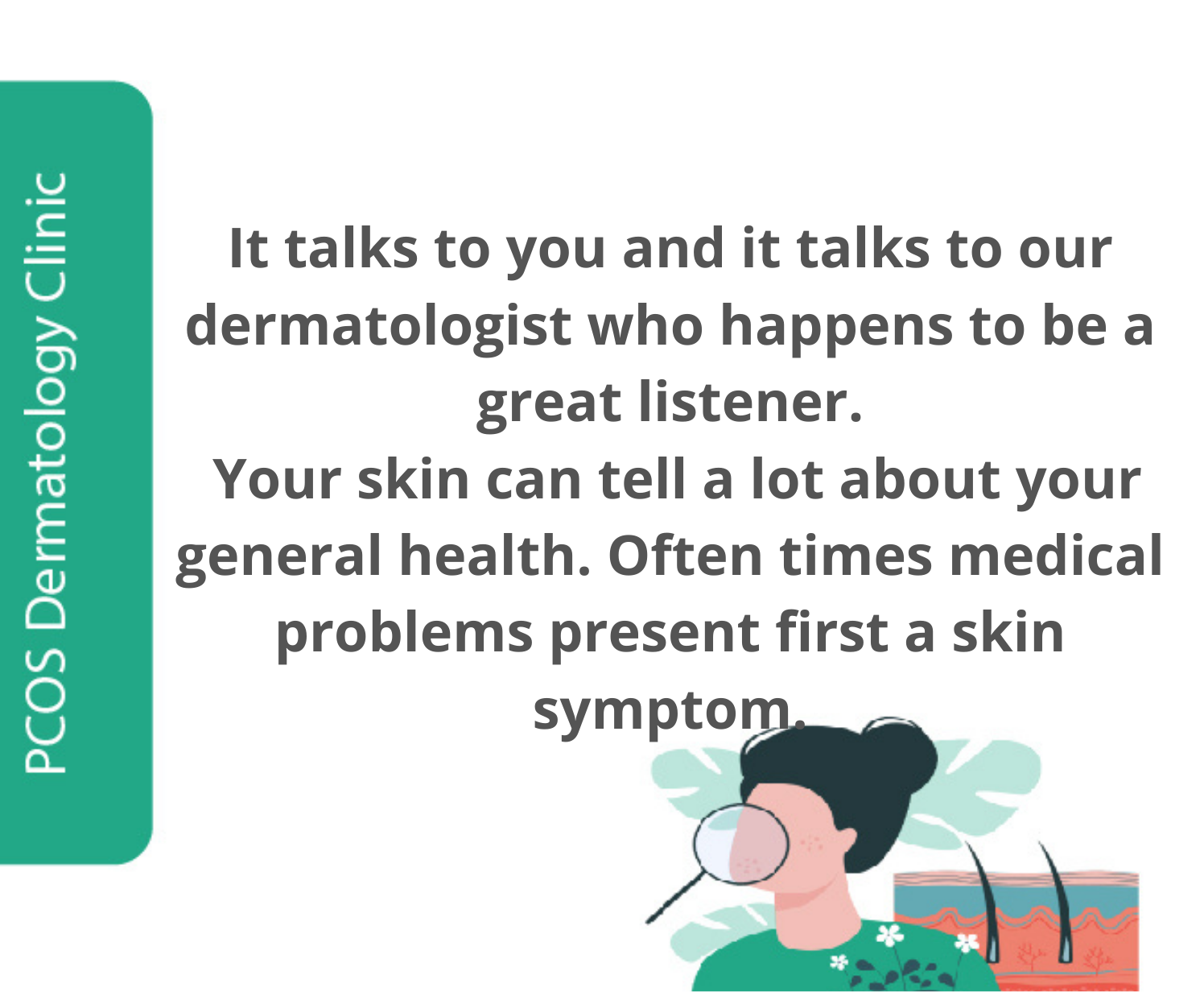 PCOS Dermatology Clinic

It talks to you and it talks to our dermatologist who happens to be a great listener.

Your skin can tell a lot about your general health. Often times medical problems present first a skin symptom.